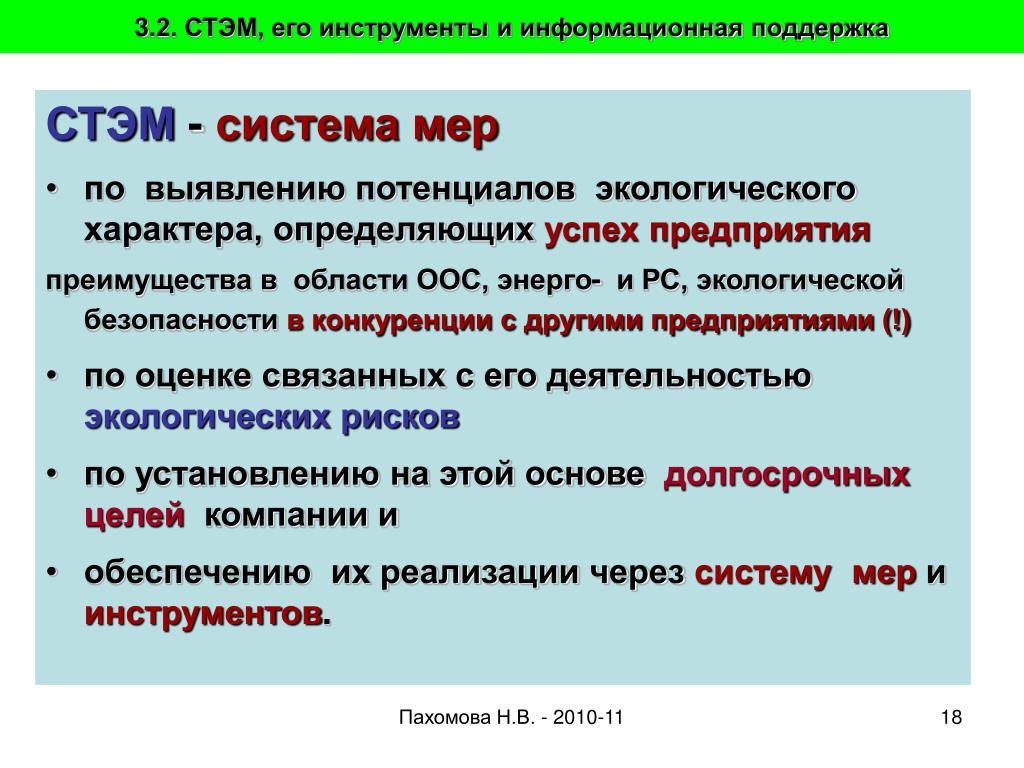 3.2. СТЭМ, его инструменты и информационная поддержка

СТЭМ - система мер

• по выявлению потенциалов экологического характера, определяющих успех предприятия

преимущества в области ООС, энерго- и РС, экологической безопасности в конкуренции с другими предприятиями (!)

• по оценке связанных с его деятельностью экологических рисков

• по установлению на этой основе долгосрочных целей компании и

• обеспечению их реализации через систему мер и инструментов.

Пахомова Н.В. - 2010-11

18